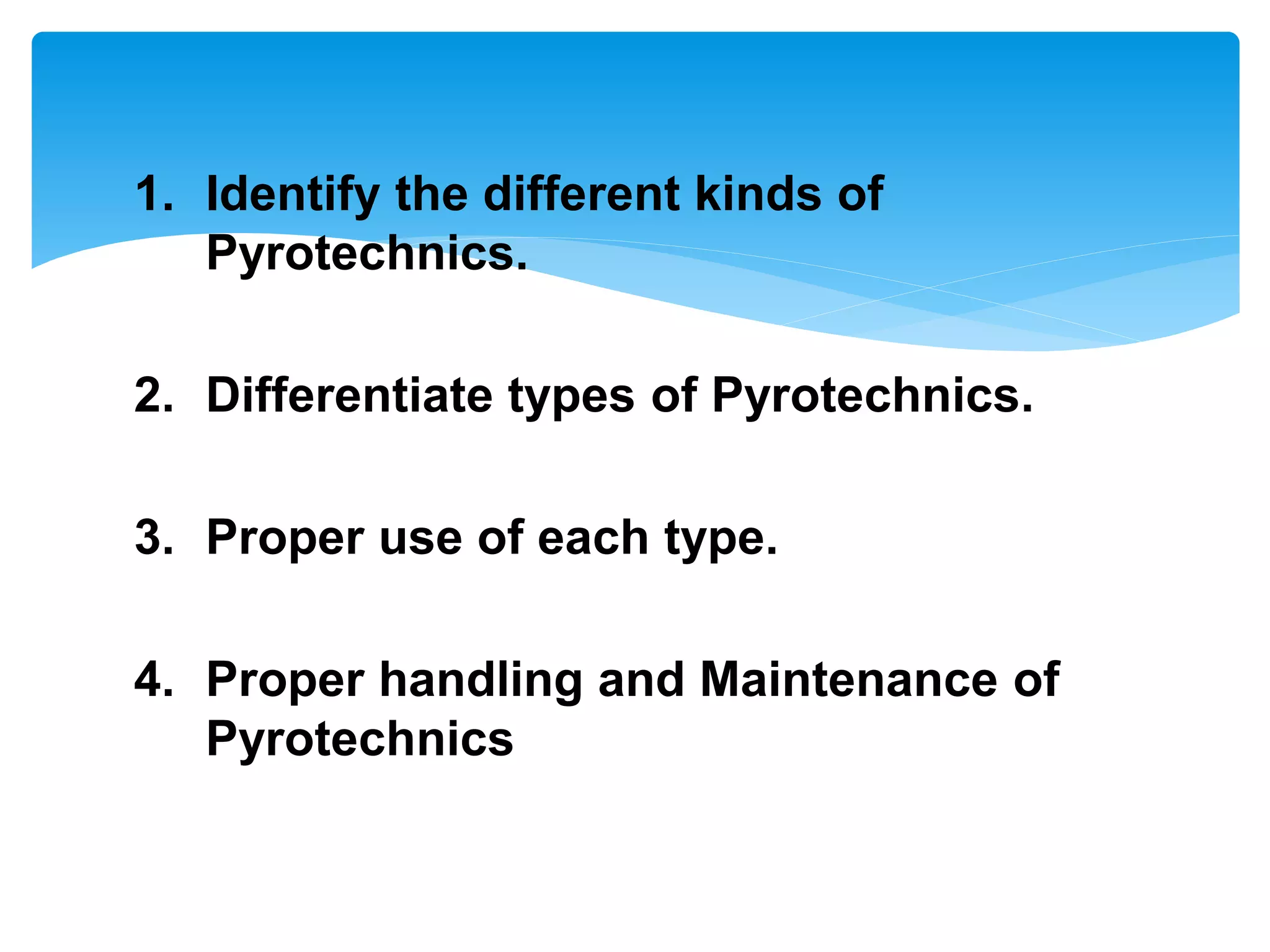 1. Identify the different kinds of Pyrotechnics.

2. Differentiate types of Pyrotechnics.

3. Proper use of each type.

4. Proper handling and Maintenance of Pyrotechnics